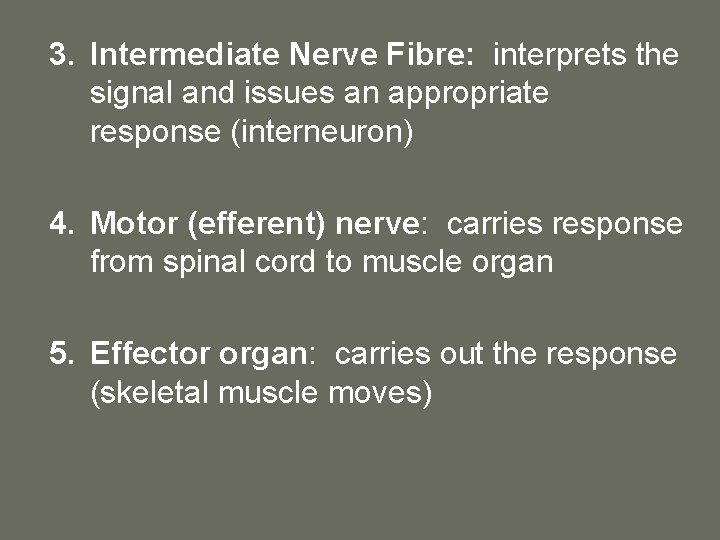 3. Intermediate Nerve Fibre: interprets the signal and issues an appropriate response (interneuron)

4. Motor (efferent) nerve: carries response from spinal cord to muscle organ

5. Effector organ: carries out the response (skeletal muscle moves)